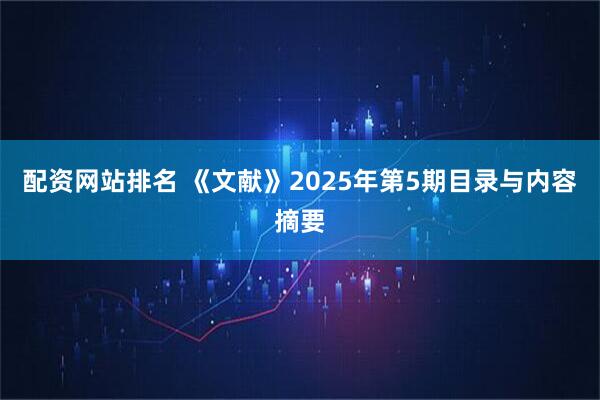 配资网站排名 《文献》2025年第5期目录与内容摘要